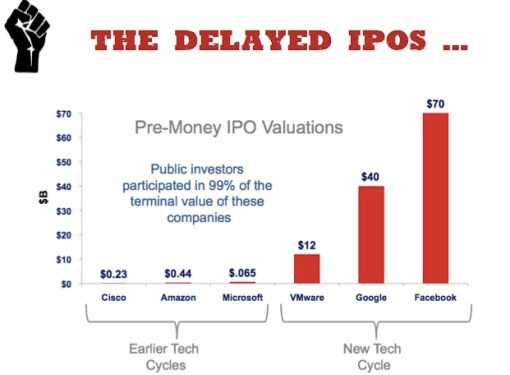 THE DELAYED IPOS ...

Pre-Money IPO Valuations

Public investors participated in 99% of the terminal value of these companies

$B

$70
$60
$50
$40
$30
$20
$10
$0

$0.23
$0.44
$.065
$12
$40
$70

Cisco
Amazon
Microsoft
VMware
Google
Facebook

Earlier Tech Cycles

New Tech Cycle